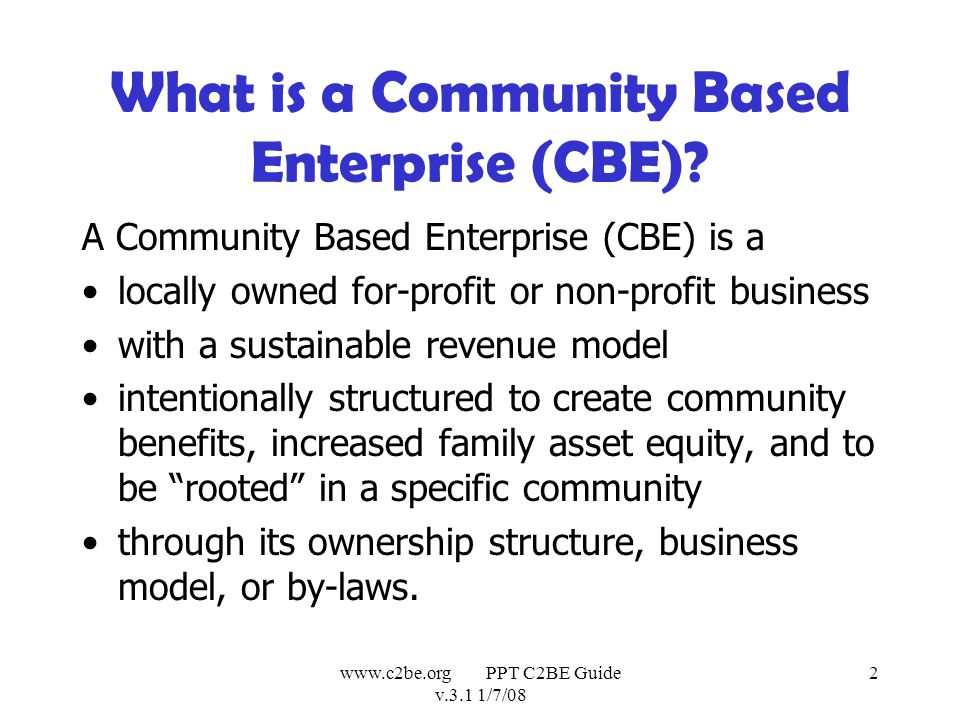 What is a Community Based Enterprise (CBE)?

A Community Based Enterprise (CBE) is a

• locally owned for-profit or non-profit business
• with a sustainable revenue model
• intentionally structured to create community benefits, increased family asset equity, and to be “rooted” in a specific community
• through its ownership structure, business model, or by-laws.

www.c2be.org PPT C2BE Guide v.3.1 1/7/08

2